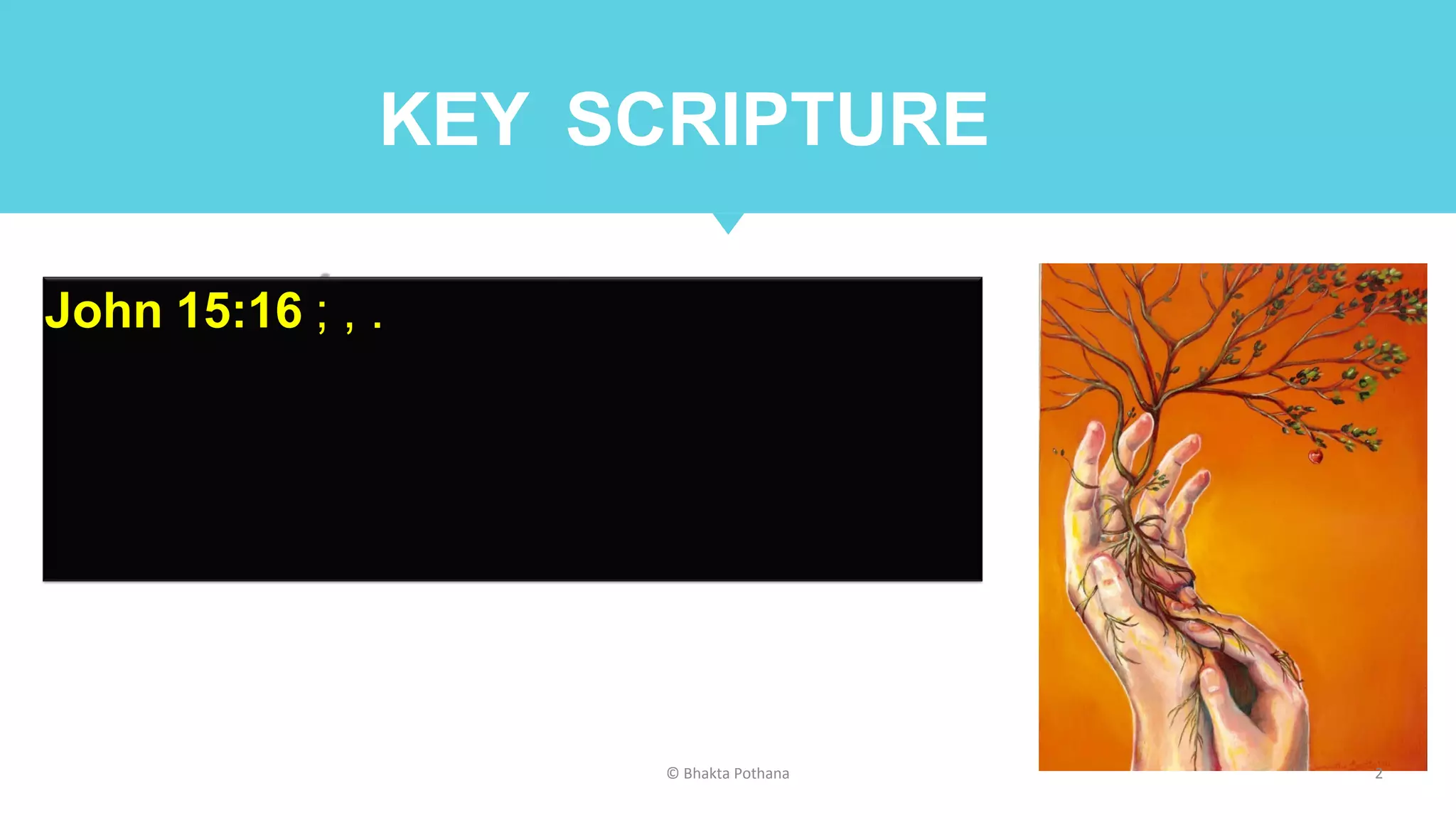 KEY SCRIPTURE

John 15:16 ; , .

© Bhakta Pothana

2